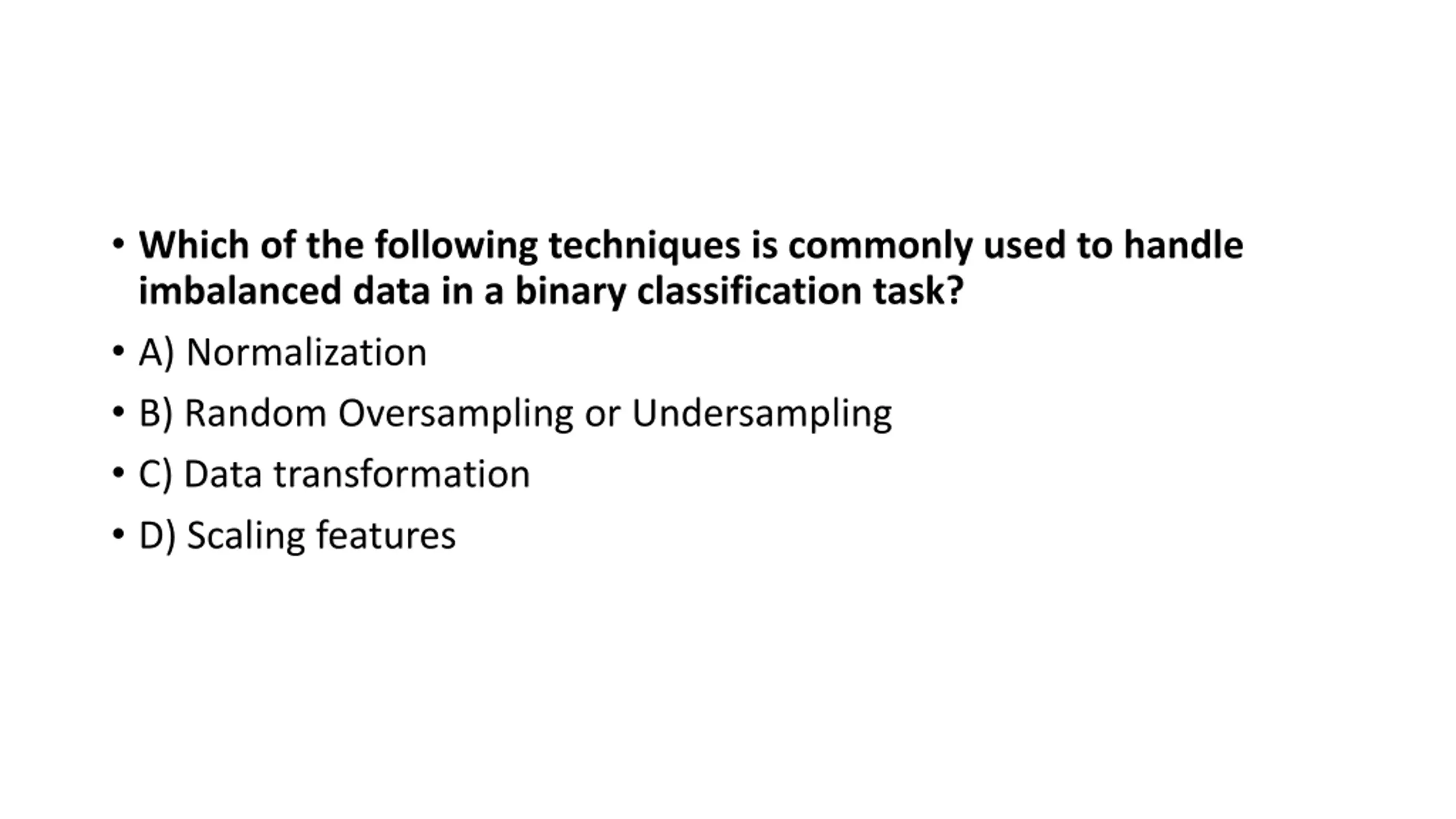 • Which of the following techniques is commonly used to handle imbalanced data in a binary classification task?

• A) Normalization

• B) Random Oversampling or Undersampling

• C) Data transformation

• D) Scaling features